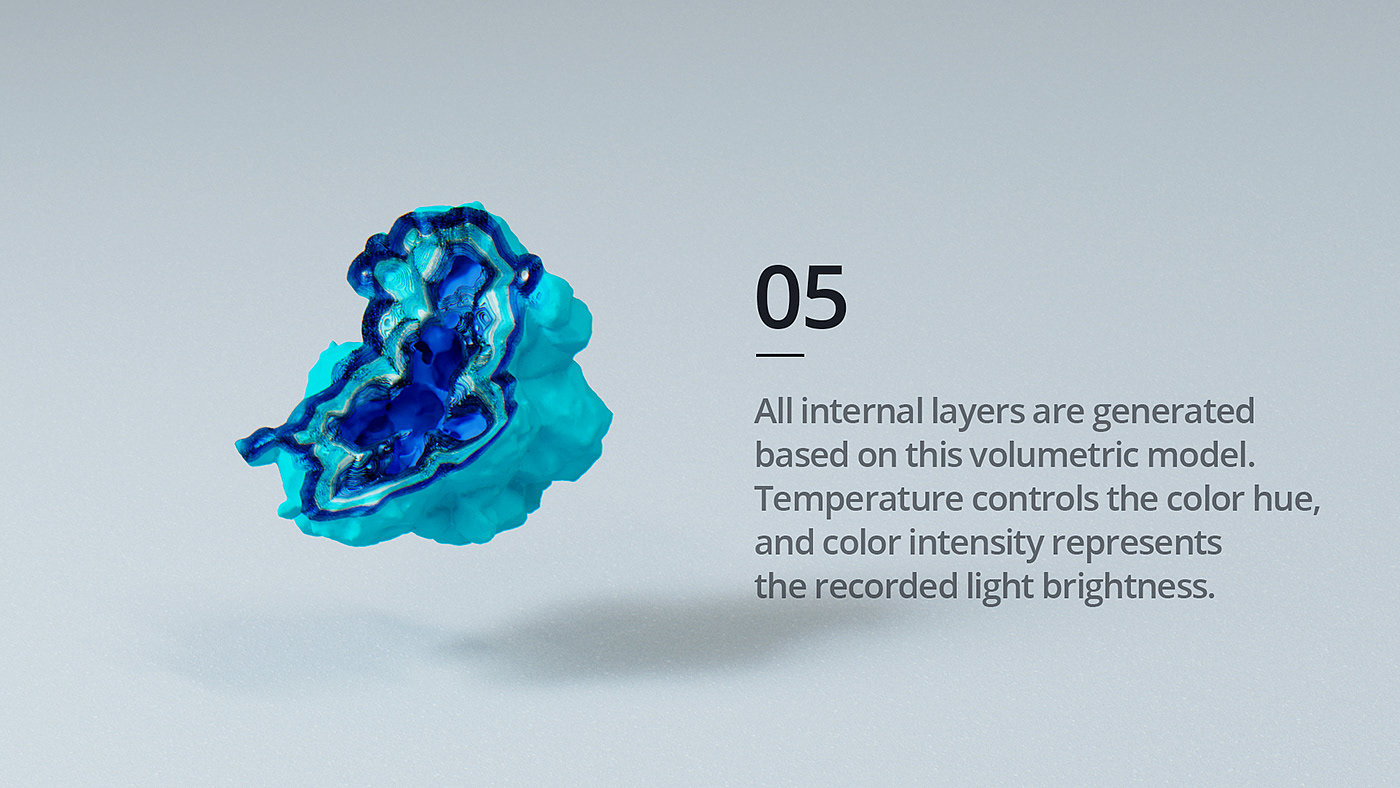 05

All internal layers are generated based on this volumetric model. Temperature controls the color hue, and color intensity represents the recorded light brightness.